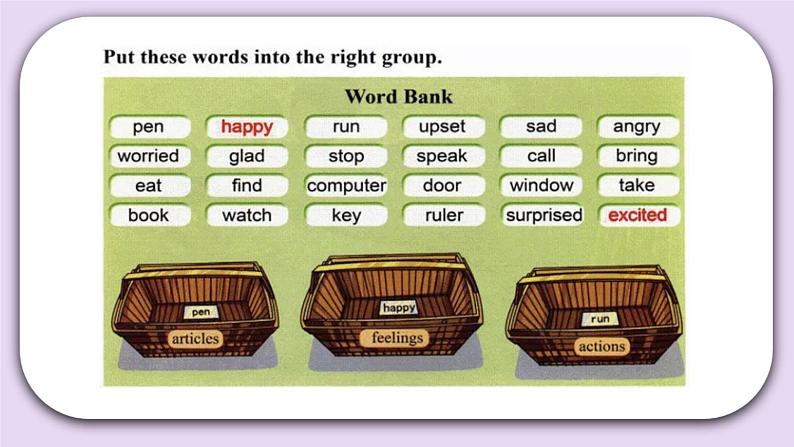 Put these words into the right group.

Word Bank

| pen | happy | run | upset | sad | angry |
|---|---|---|---|---|---|
| worried | glad | stop | speak | call | bring |
| eat | find | computer | door | window | take |
| book | watch | key | ruler | surprised | excited |

pen
articles

happy
feelings

run
actions